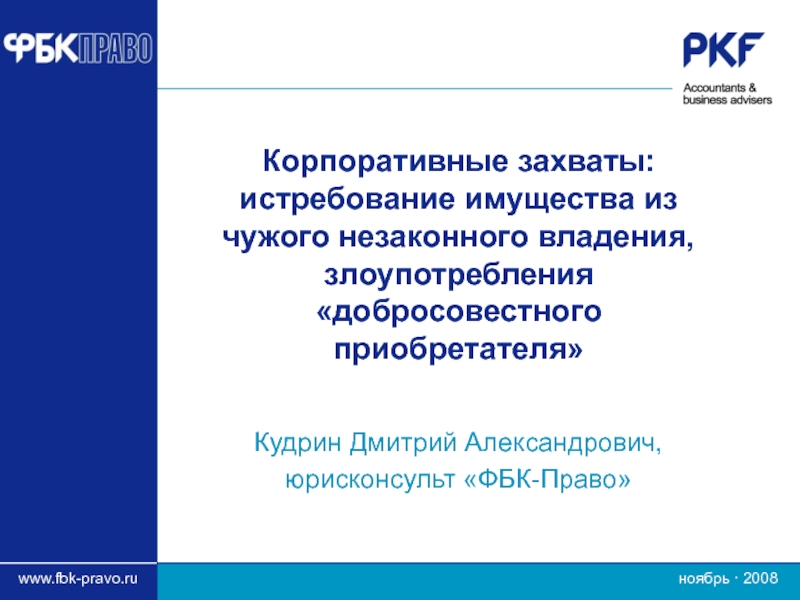 ФБКПРАВО

PKF
Accountants & business advisers

Корпоративные захваты: истребование имущества из чужого незаконного владения, злоупотребления «добросовестного приобретателя»

Кудрин Дмитрий Александрович,
юрисконсульт «ФБК-Право»

www.fbk-pravo.ru

ноябрь · 2008